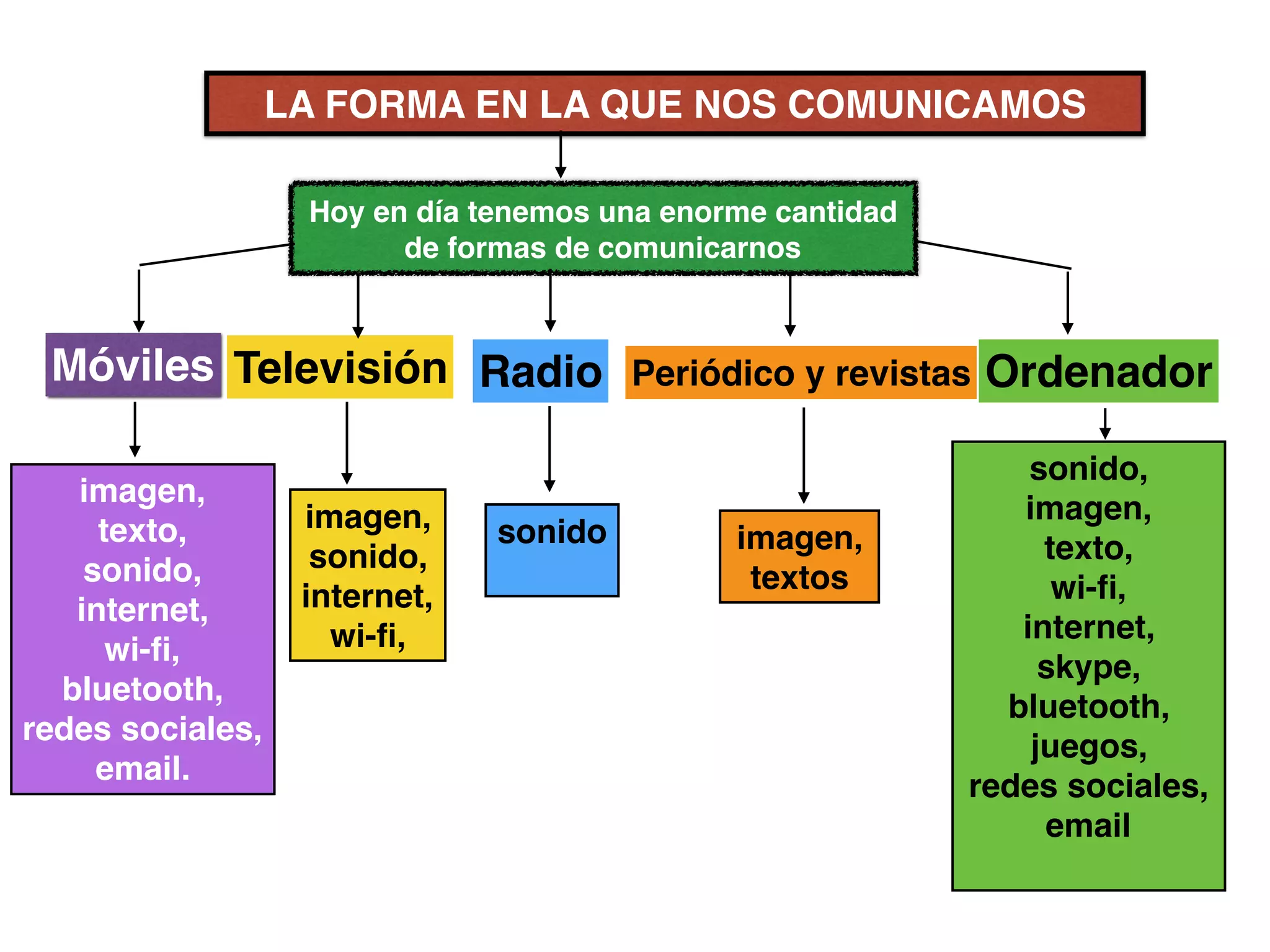 LA FORMA EN LA QUE NOS COMUNICAMOS

Hoy en día tenemos una enorme cantidad de formas de comunicarnos

Móviles

imagen, texto, sonido, internet, wi-fi, bluetooth, redes sociales, email.

Televisión

imagen, sonido, internet, wi-fi,

Radio

sonido

Periódico y revistas

imagen, textos

Ordenador

sonido, imagen, texto, wi-fi, internet, skype, bluetooth, juegos, redes sociales, email